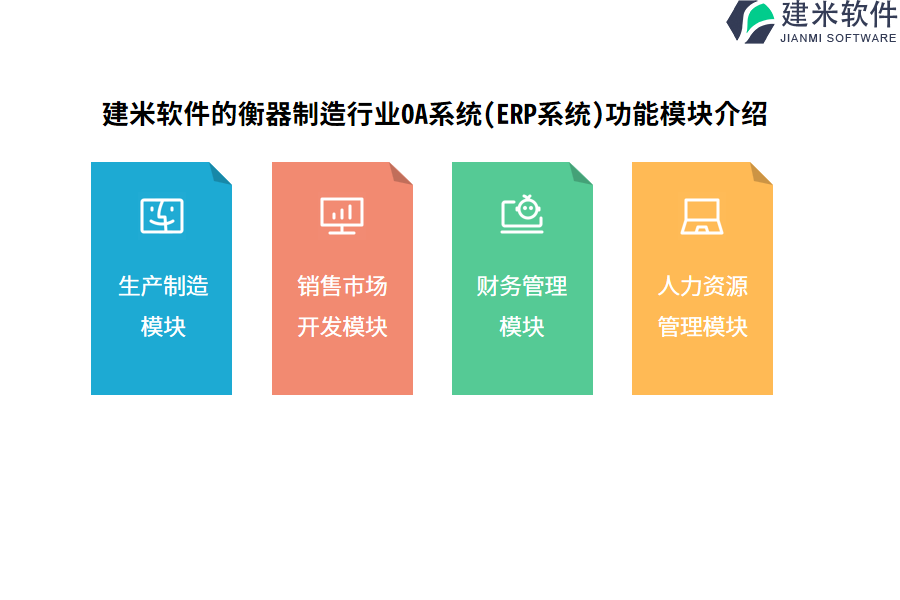 建米软件
JIANMI SOFTWARE

建米软件的衡器制造行业OA系统(ERP系统)功能模块介绍

生产制造模块

销售市场开发模块

财务管理模块

人力资源管理模块